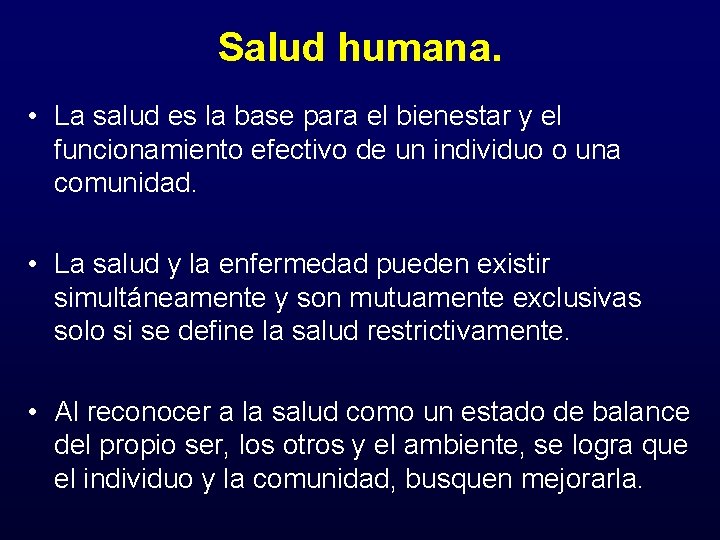 Salud humana.

• La salud es la base para el bienestar y el funcionamiento efectivo de un individuo o una comunidad.

• La salud y la enfermedad pueden existir simultáneamente y son mutuamente exclusivas solo si se define la salud restrictivamente.

• Al reconocer a la salud como un estado de balance del propio ser, los otros y el ambiente, se logra que el individuo y la comunidad, busquen mejorarla.